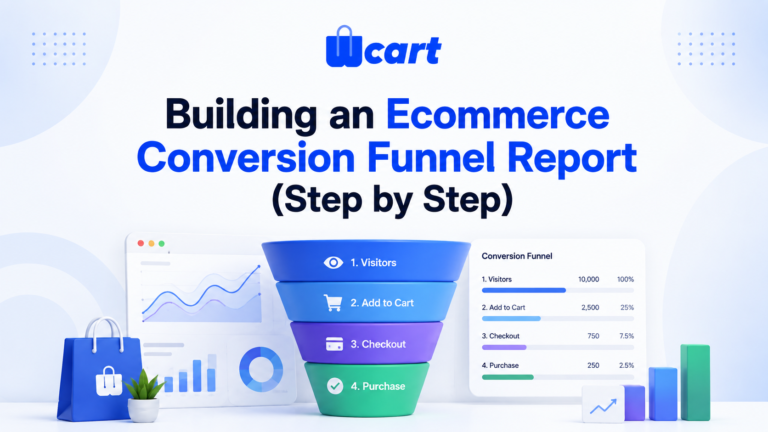 Wcart

Building an Ecommerce Conversion Funnel Report (Step by Step)

1. Visitors
2. Add to Cart
3. Checkout
4. Purchase

Conversion Funnel
1. Visitors 10,000 100%
2. Add to Cart 2,500 25%
3. Checkout 750 7.5%
4. Purchase 250 2.5%